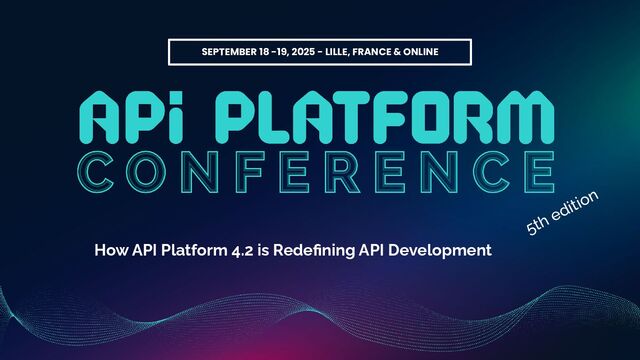 SEPTEMBER 18 -19, 2025 - LILLE, FRANCE & ONLINE

APi PLATFORM
CONFERENCE

5th edition

How API Platform 4.2 is Redefining API Development